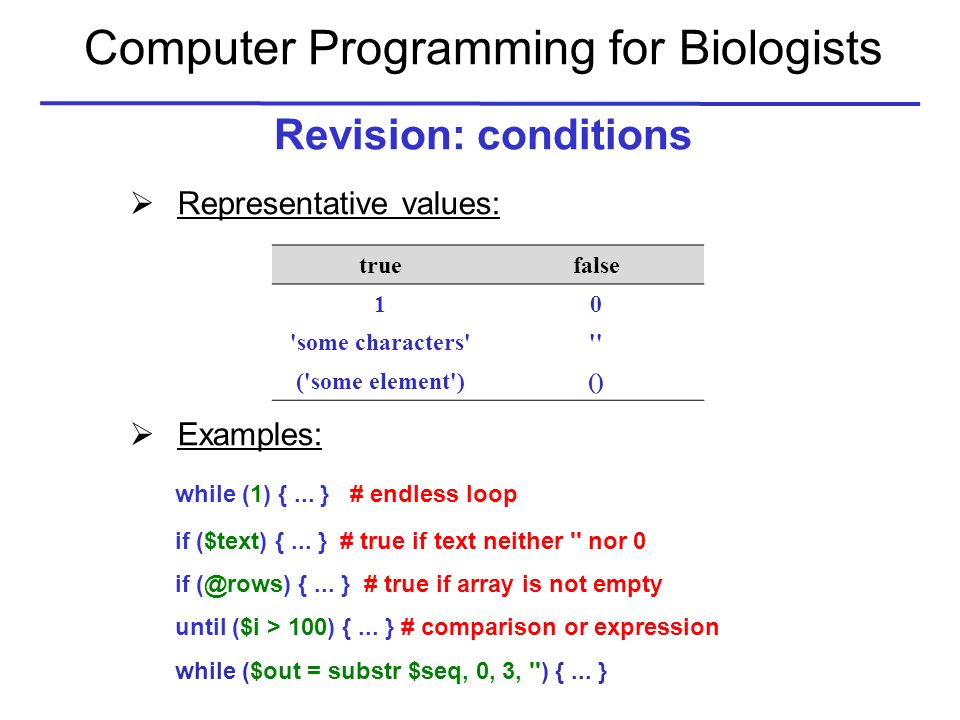 Computer Programming for Biologists

Revision: conditions

➢ Representative values:

| true | false |
|---|---|
| 1 | 0 |
| 'some characters' | '' |
| ('some element') | () |

➢ Examples:

while (1) { ... } # endless loop

if ($text) { ... } # true if text neither '' nor 0

if (@rows) { ... } # true if array is not empty

until ($i > 100) { ... } # comparison or expression

while ($out = substr $seq, 0, 3, '') { ... }